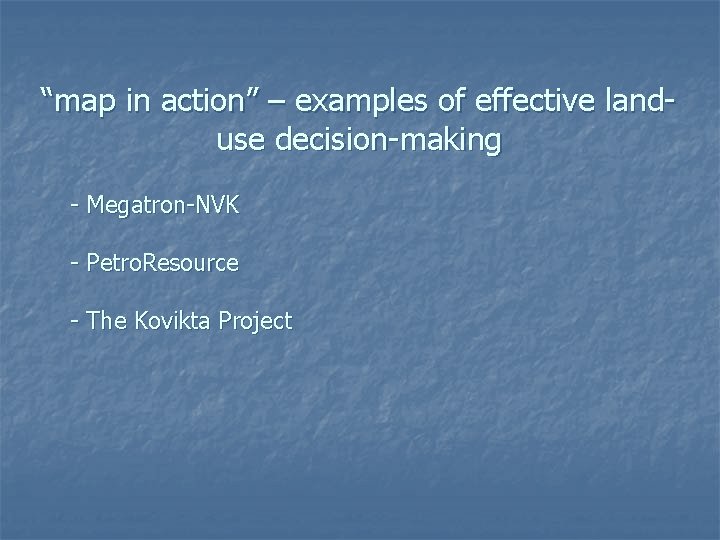 “map in action” – examples of effective land-use decision-making

- Megatron-NVK

- PetroResource

- The Kovikta Project